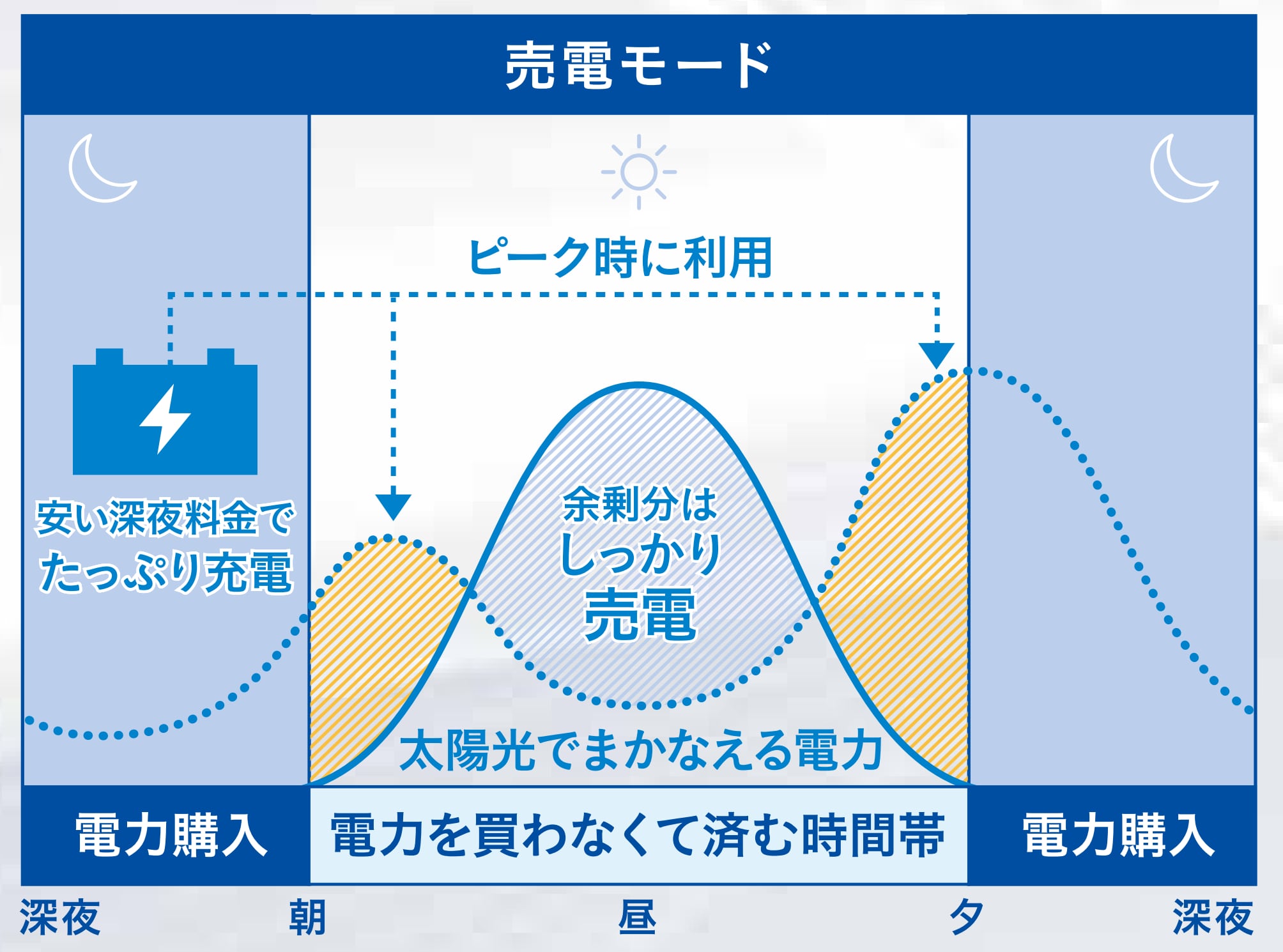 売電モード

ピーク時に利用

安い深夜料金で たっぷり充電

余剰分は しっかり 売電

太陽光でまかなえる電力

電力購入

電力を買わなくて済む時間帯

電力購入

深夜

朝

昼

夕

深夜